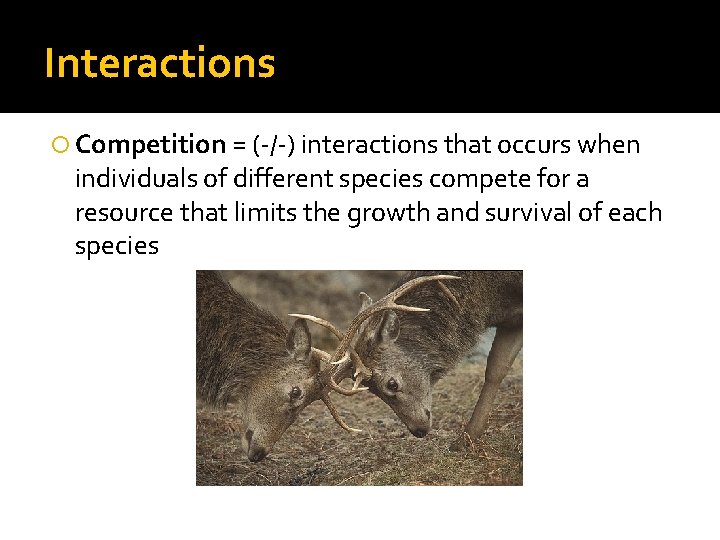 Interactions

Competition = (-/-) interactions that occurs when individuals of different species compete for a resource that limits the growth and survival of each species